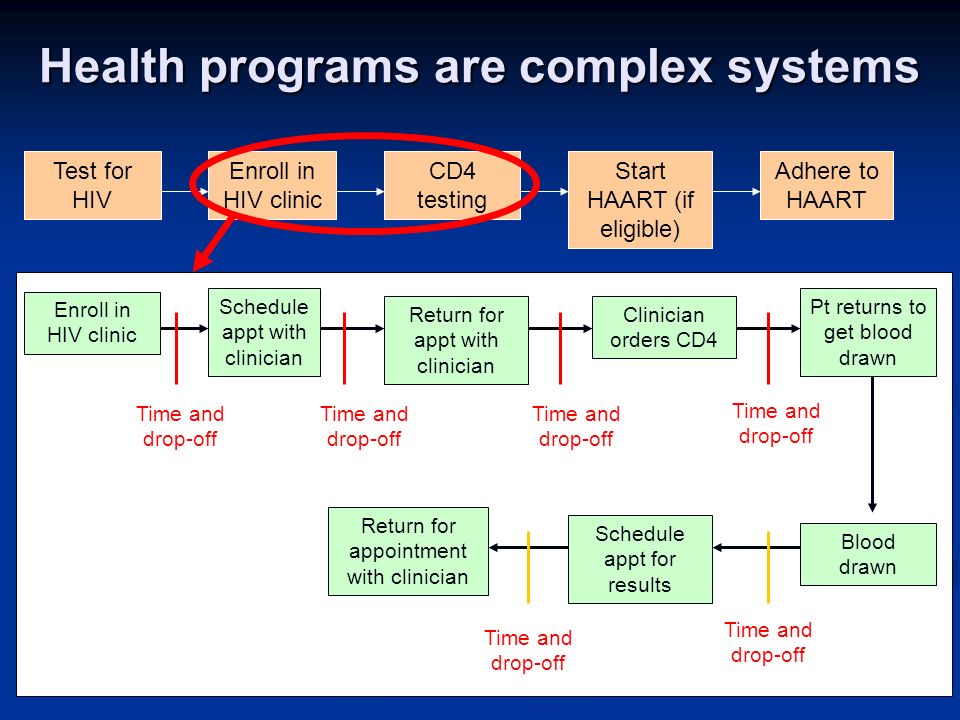 Health programs are complex systems

Test for HIV

Enroll in HIV clinic

CD4 testing

Start HAART (if eligible)

Adhere to HAART

Enroll in HIV clinic

Time and drop-off

Schedule appt with clinician

Time and drop-off

Return for appt with clinician

Time and drop-off

Clinician orders CD4

Time and drop-off

Pt returns to get blood drawn

Blood drawn

Time and drop-off

Schedule appt for results

Time and drop-off

Return for appointment with clinician